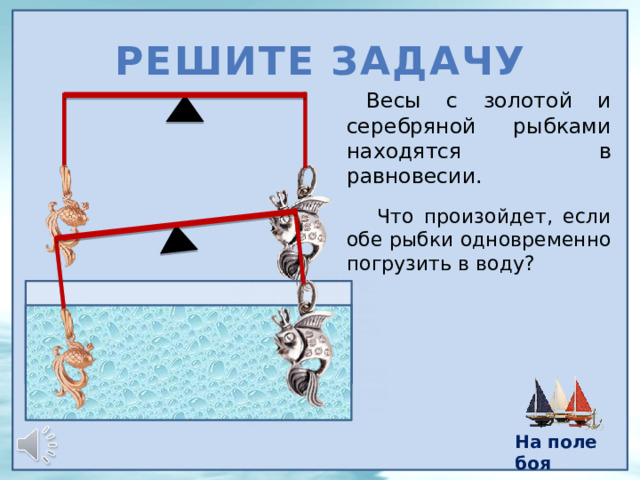 РЕШИТЕ ЗАДАЧУ

Весы с золотой и серебряной рыбками находятся в равновесии.

Что произойдет, если обе рыбки одновременно погрузить в воду?

На поле боя